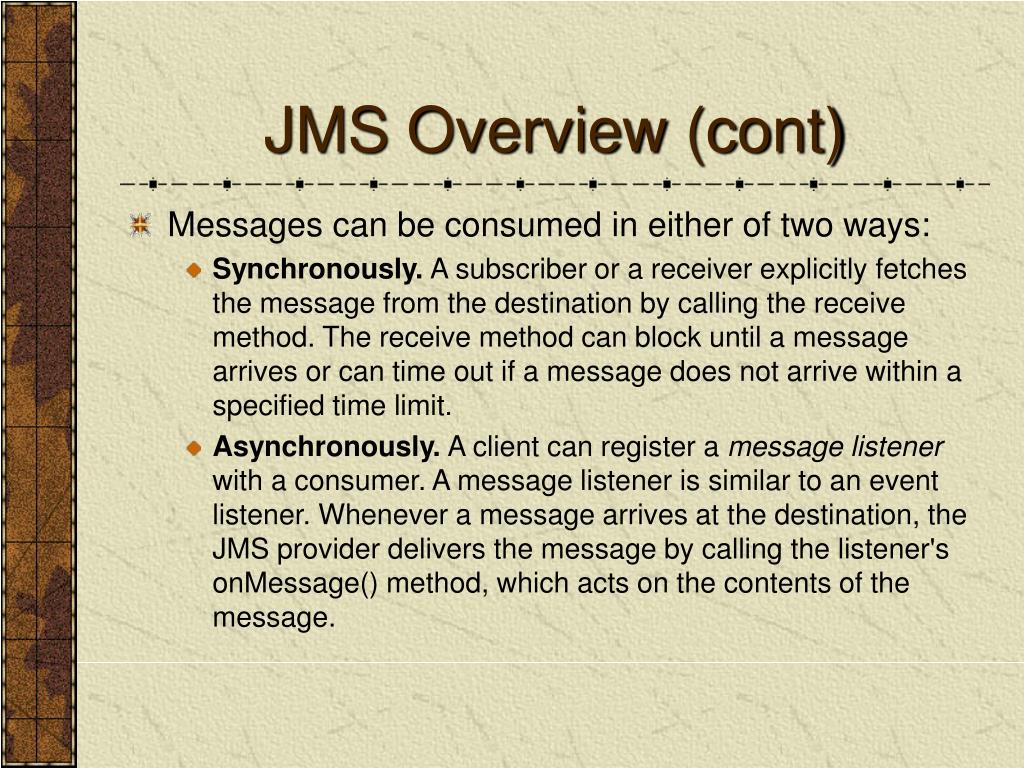 JMS Overview (cont)

Messages can be consumed in either of two ways:

Synchronously. A subscriber or a receiver explicitly fetches the message from the destination by calling the receive method. The receive method can block until a message arrives or can time out if a message does not arrive within a specified time limit.

Asynchronously. A client can register a message listener with a consumer. A message listener is similar to an event listener. Whenever a message arrives at the destination, the JMS provider delivers the message by calling the listener's onMessage() method, which acts on the contents of the message.